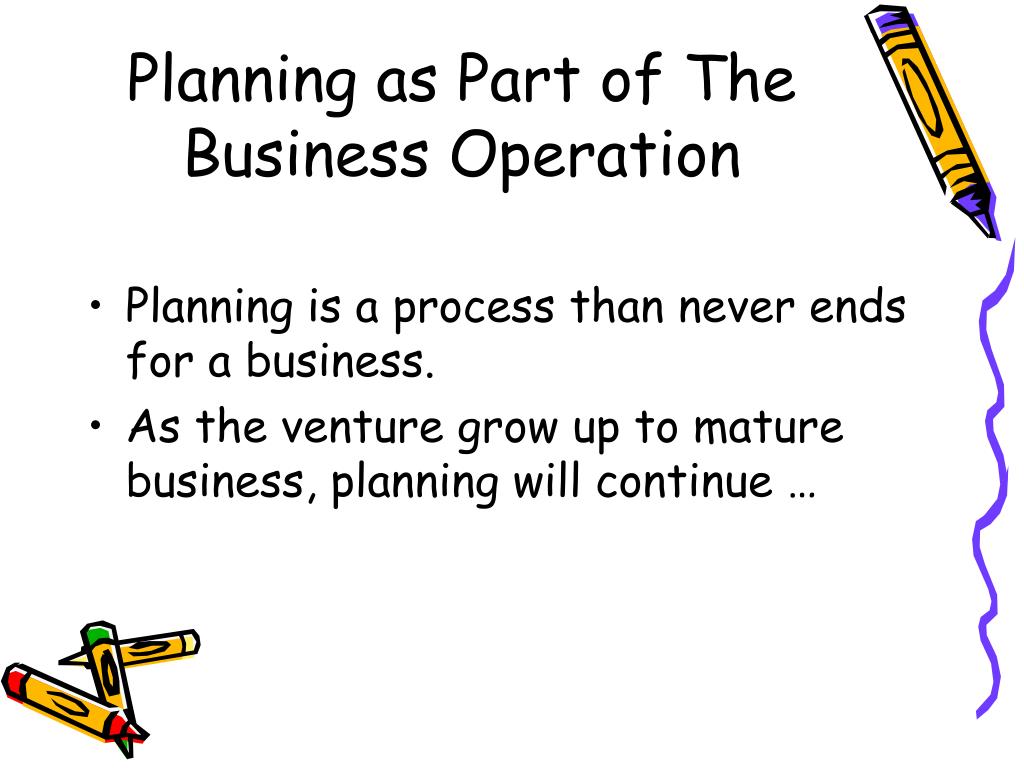 Planning as Part of The Business Operation

• Planning is a process than never ends for a business.
• As the venture grow up to mature business, planning will continue …